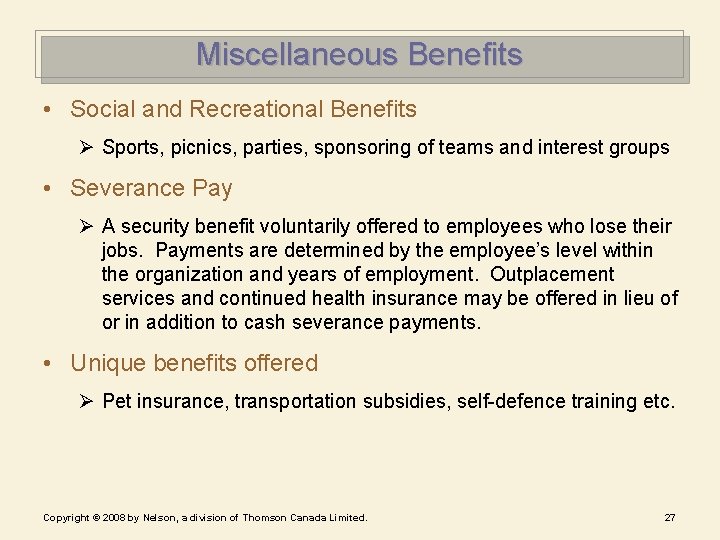 Miscellaneous Benefits

• Social and Recreational Benefits

➢ Sports, picnics, parties, sponsoring of teams and interest groups

• Severance Pay

➢ A security benefit voluntarily offered to employees who lose their jobs. Payments are determined by the employee's level within the organization and years of employment. Outplacement services and continued health insurance may be offered in lieu of or in addition to cash severance payments.

• Unique benefits offered

➢ Pet insurance, transportation subsidies, self-defence training etc.

Copyright © 2008 by Nelson, a division of Thomson Canada Limited.

27